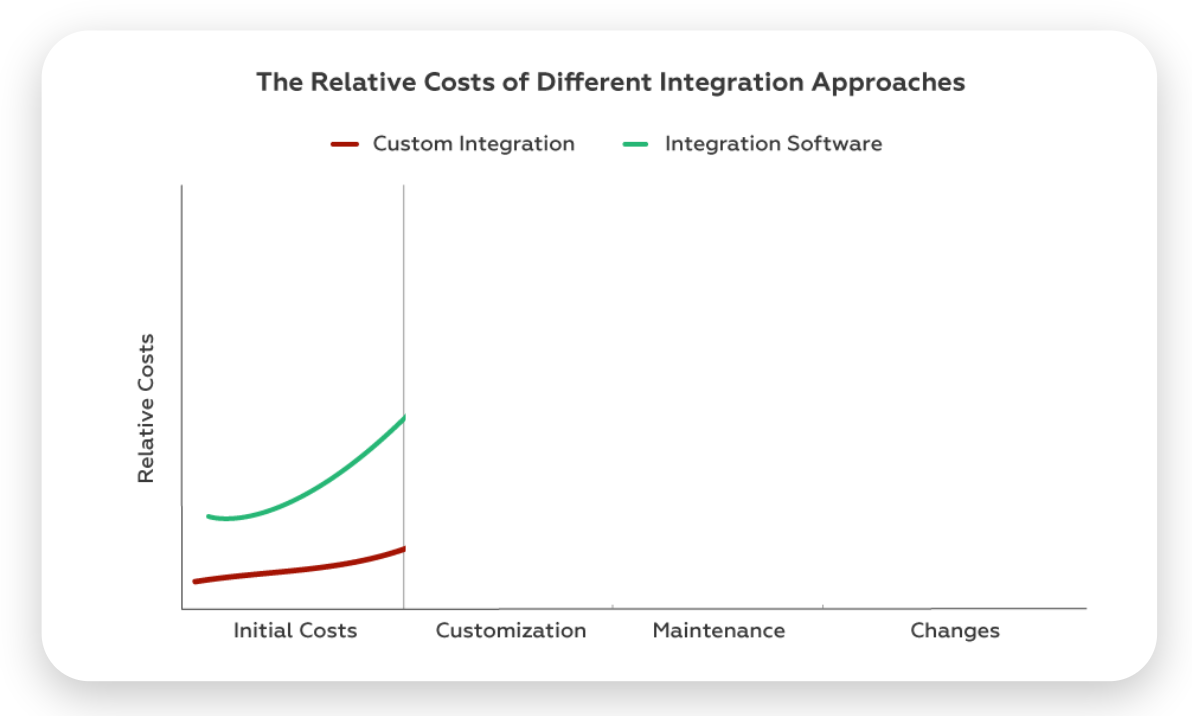 The Relative Costs of Different Integration Approaches

Custom Integration

Integration Software

Relative Costs

Initial Costs

Customization

Maintenance

Changes